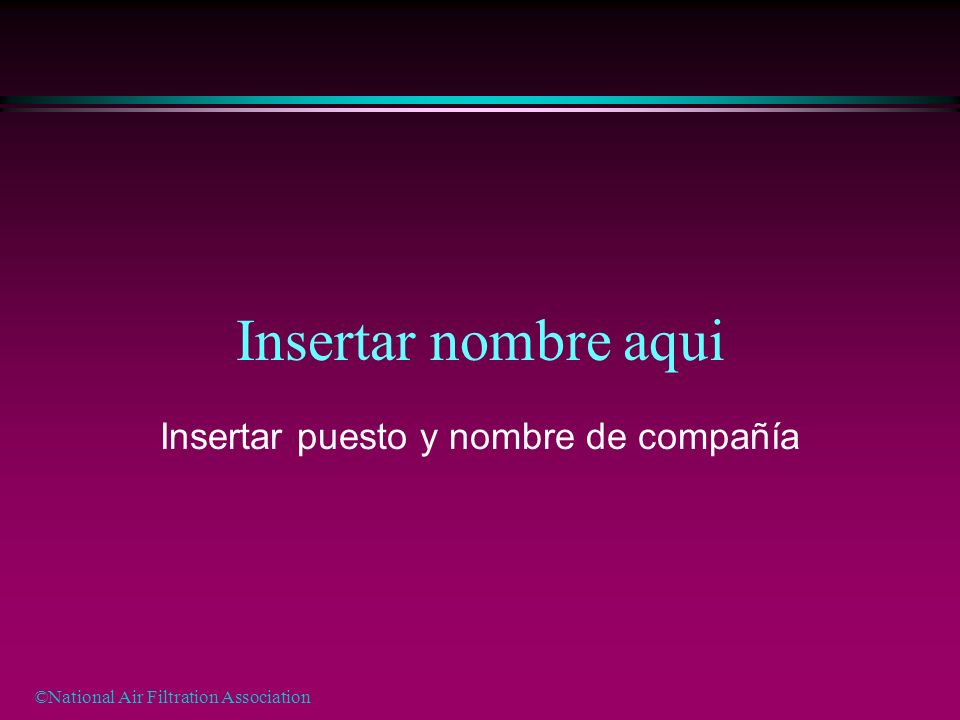 Insertar nombre aqui

Insertar puesto y nombre de compañía

©National Air Filtration Association